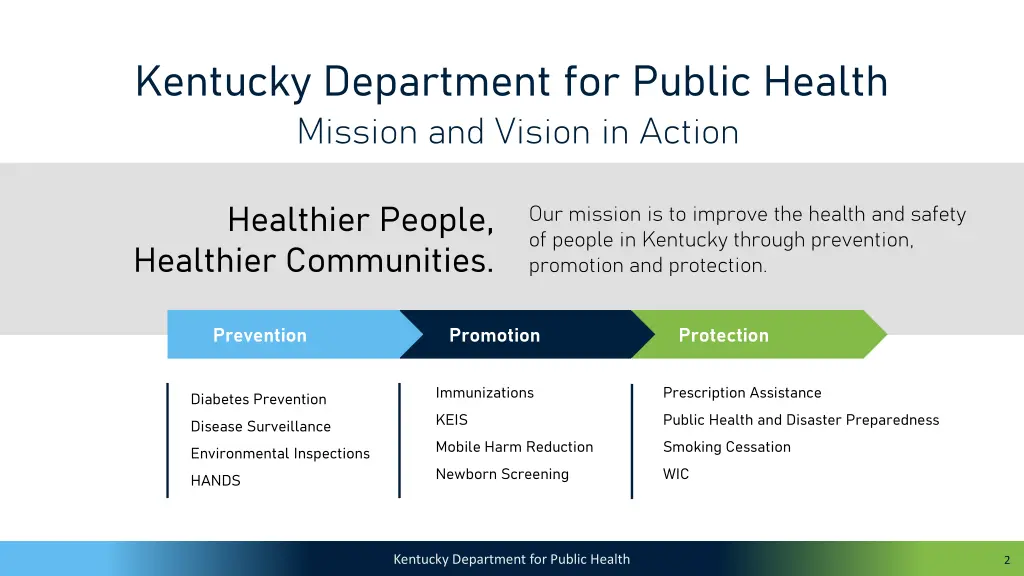 Kentucky Department for Public Health
Mission and Vision in Action

Healthier People, Healthier Communities.

Our mission is to improve the health and safety of people in Kentucky through prevention, promotion and protection.

Prevention

Diabetes Prevention
Disease Surveillance
Environmental Inspections
HANDS

Promotion

Immunizations
KEIS
Mobile Harm Reduction
Newborn Screening

Protection

Prescription Assistance
Public Health and Disaster Preparedness
Smoking Cessation
WIC

Kentucky Department for Public Health

2